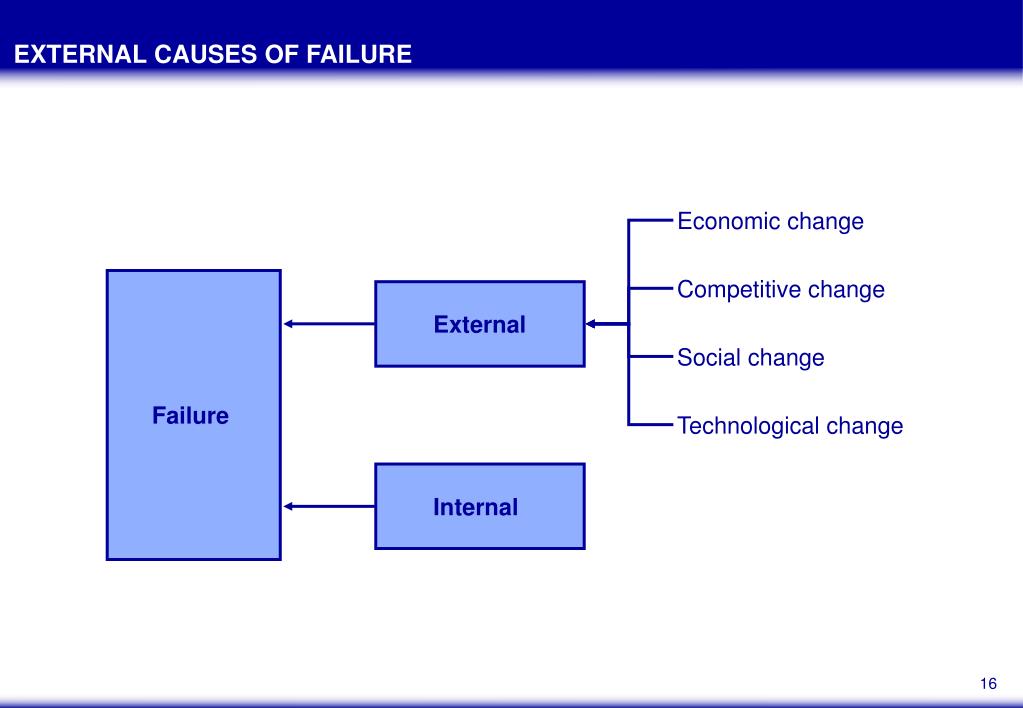 EXTERNAL CAUSES OF FAILURE

Failure

External

Internal

Economic change

Competitive change

Social change

Technological change

16